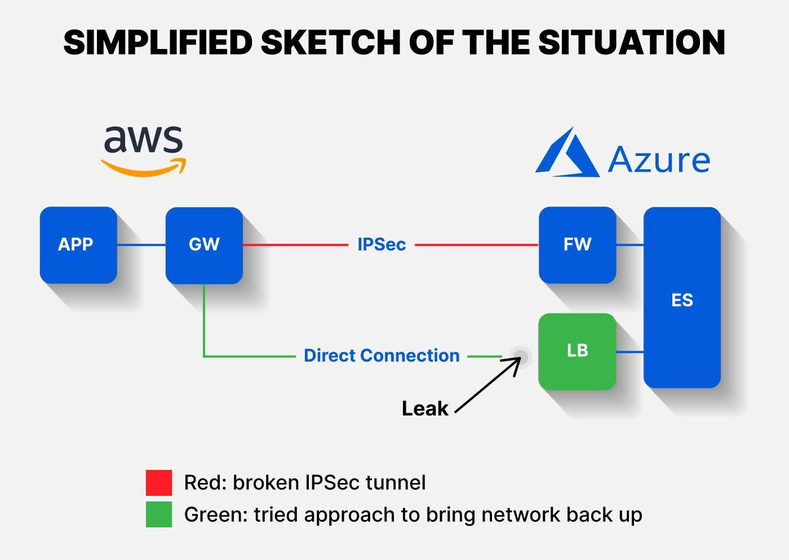 SIMPLIFIED SKETCH OF THE SITUATION

aws

Azure

APP

GW

IPSec

FW

ES

Direct Connection

LB

Leak

Red: broken IPSec tunnel

Green: tried approach to bring network back up